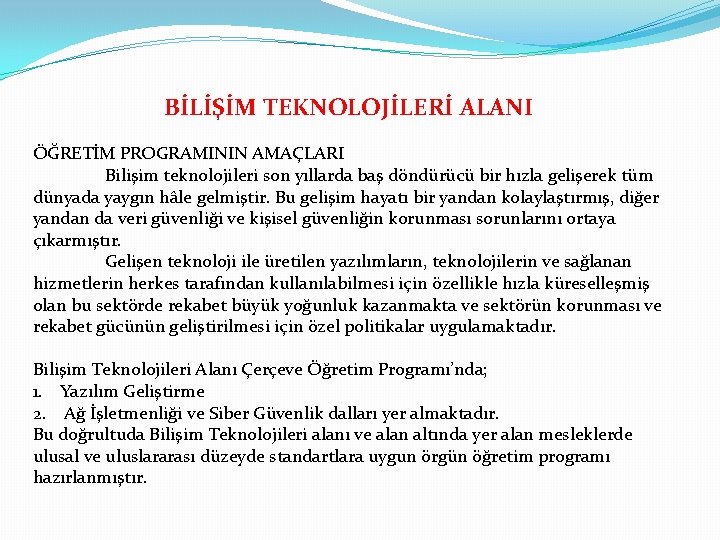 BİLİŞİM TEKNOLOJİLERİ ALANI

ÖĞRETİM PROGRAMININ AMAÇLARI

Bilişim teknolojileri son yıllarda baş döndürücü bir hızla gelişerek tüm dünyada yaygın hâle gelmiştir. Bu gelişim hayatı bir yandan kolaylaştırmış, diğer yandan da veri güvenliği ve kişisel güvenliğin korunması sorunlarını ortaya çıkarmıştır.

Gelişen teknoloji ile üretilen yazılımların, teknolojilerin ve sağlanan hizmetlerin herkes tarafından kullanılabilmesi için özellikle hızla küreselleşmiş olan bu sektörde rekabet büyük yoğunluk kazanmakta ve sektörün korunması ve rekabet gücünün geliştirilmesi için özel politikalar uygulamaktadır.

Bilişim Teknolojileri Alanı Çerçeve Öğretim Programı'nda;
1. Yazılım Geliştirme
2. Ağ İşletmenliği ve Siber Güvenlik dalları yer almaktadır.
Bu doğrultuda Bilişim Teknolojileri alanı ve alan altında yer alan mesleklerde ulusal ve uluslararası düzeyde standartlara uygun örgün öğretim programı hazırlanmıştır.